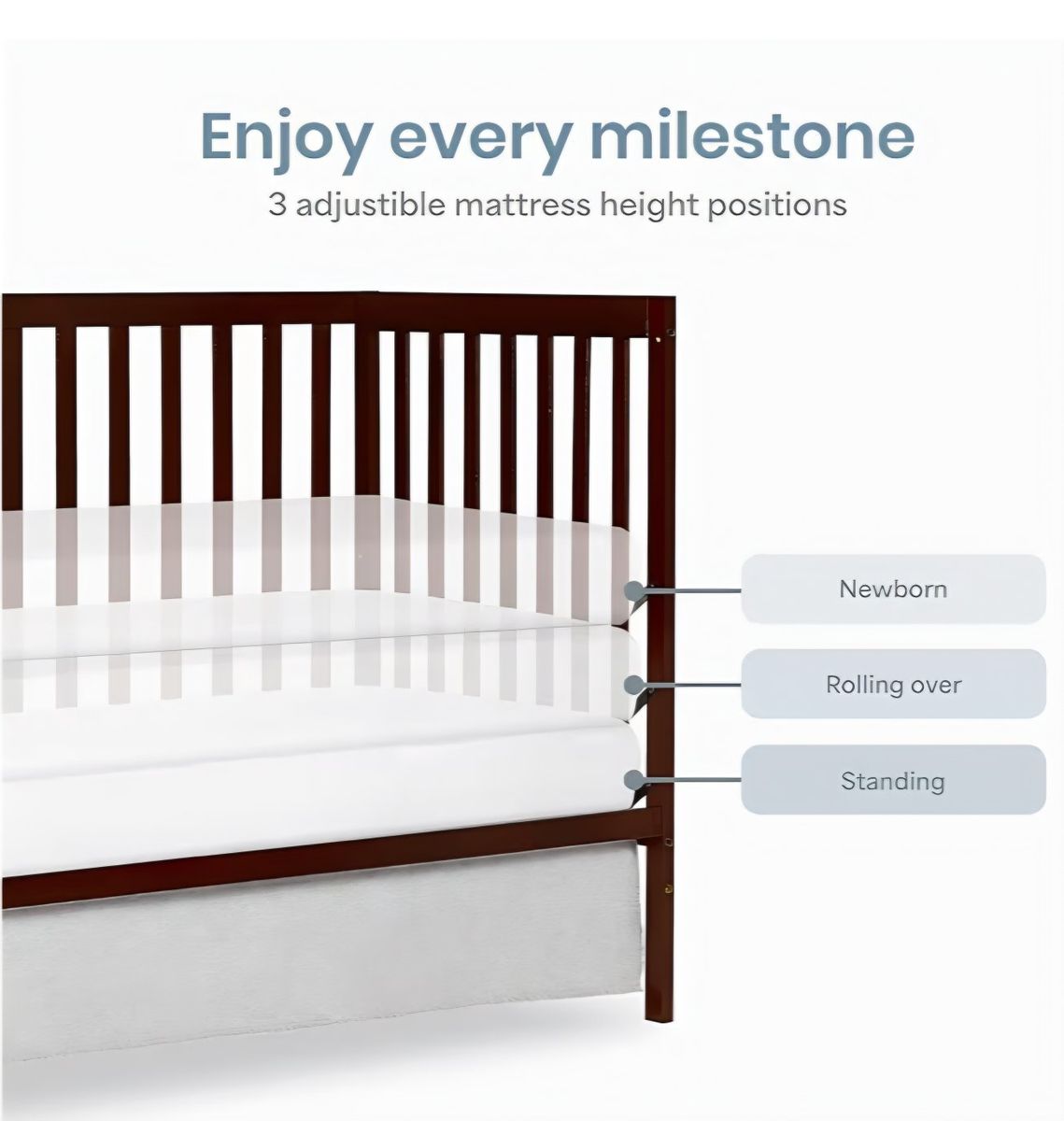 Enjoy every milestone

3 adjustible mattress height positions

Newborn

Rolling over

Standing